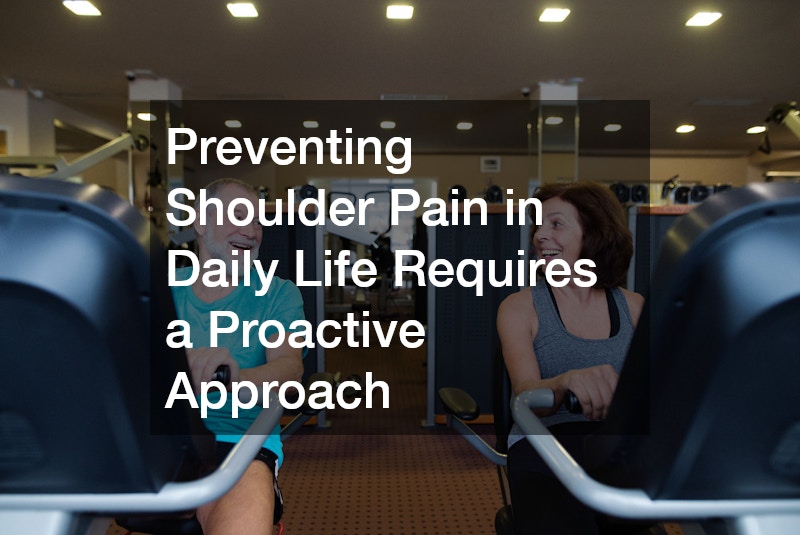 Preventing Shoulder Pain in Daily Life Requires a Proactive Approach